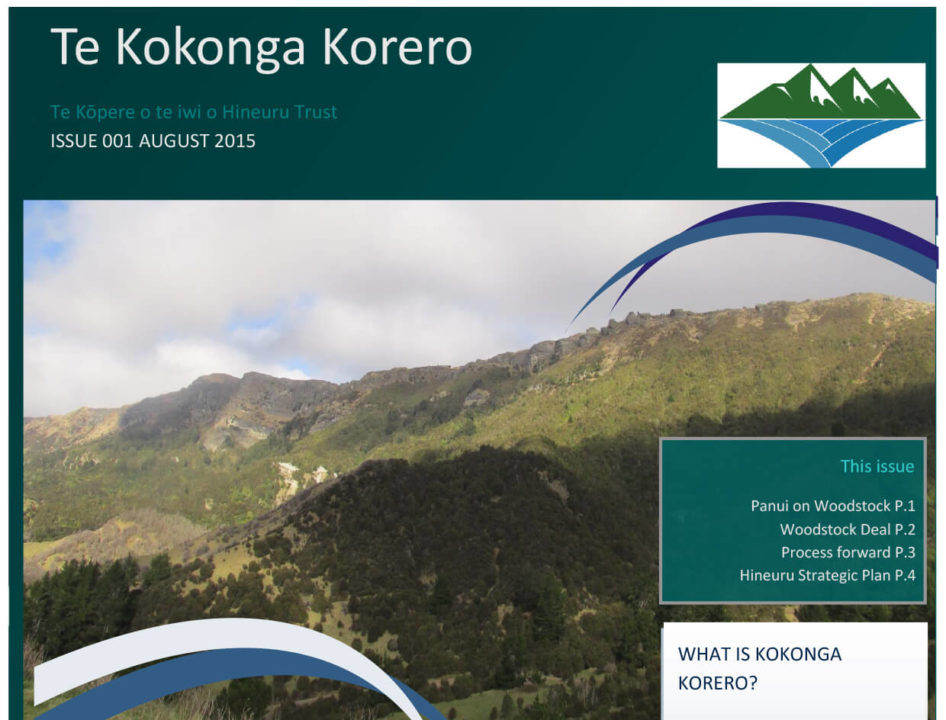 Te Kokonga Korero

Te Kōpere o te iwi o Hineuru Trust
ISSUE 001 AUGUST 2015

This issue

Panui on Woodstock P.1
Woodstock Deal P.2
Process forward P.3
Hineuru Strategic Plan P.4

WHAT IS KOKONGA KORERO?